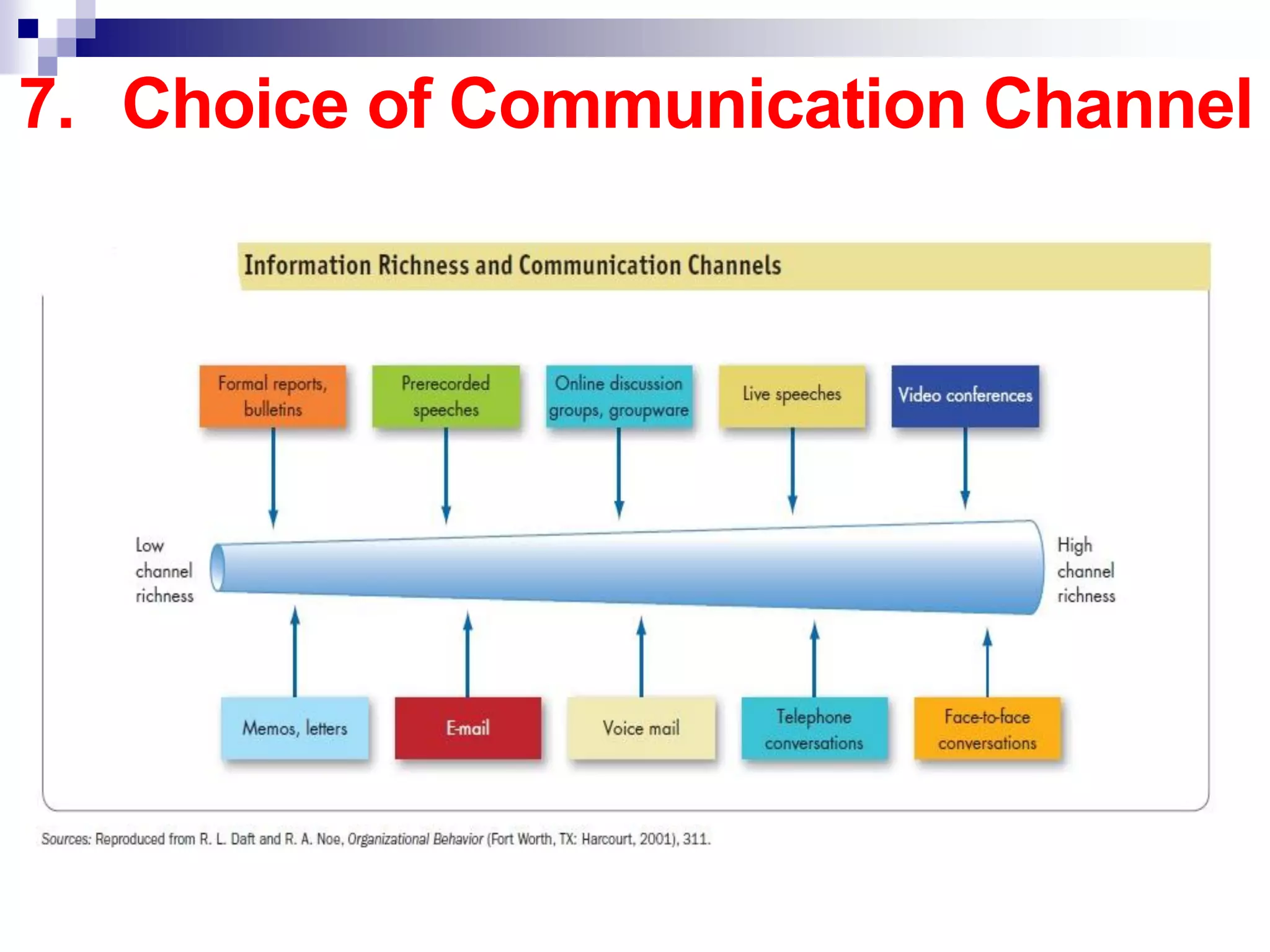 7. Choice of Communication Channel

Information Richness and Communication Channels

Formal reports, bulletins

Prerecorded speeches

Online discussion groups, groupware

Live speeches

Video conferences

Low channel richness

High channel richness

Memos, letters

E-mail

Voice mail

Telephone conversations

Face-to-face conversations

Sources: Reproduced from R. L. Daft and R. A. Noe, Organizational Behavior (Fort Worth, TX: Harcourt, 2001), 311.